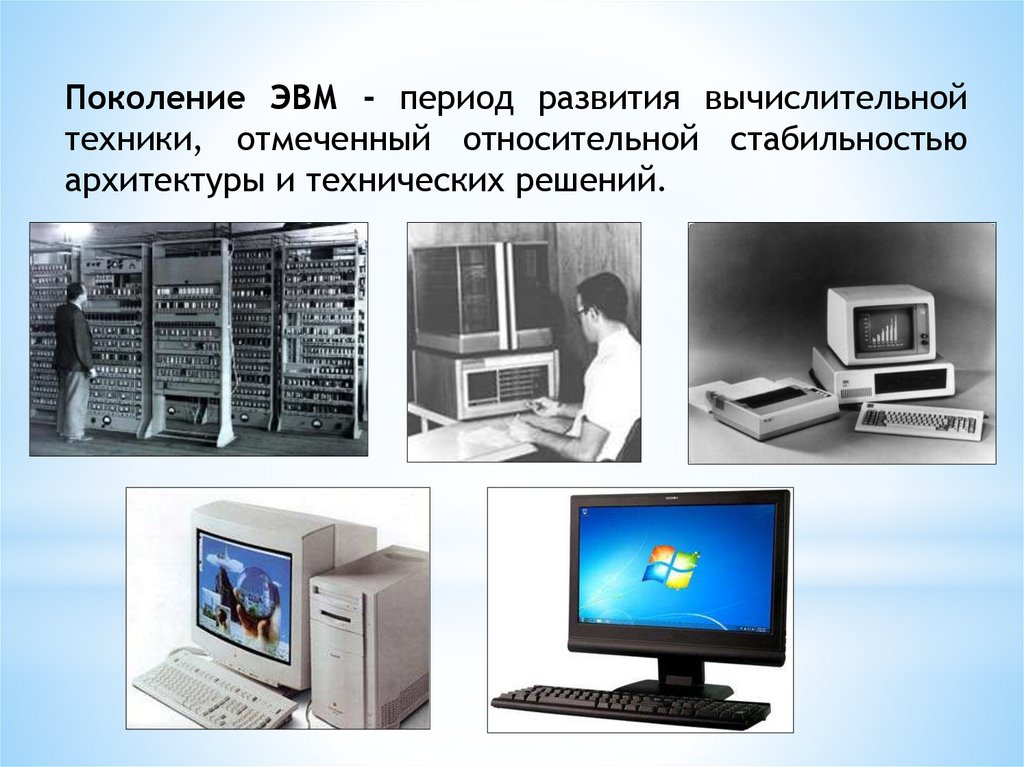 Поколение ЭВМ - период развития вычислительной техники, отмеченный относительной стабильностью архитектуры и технических решений.